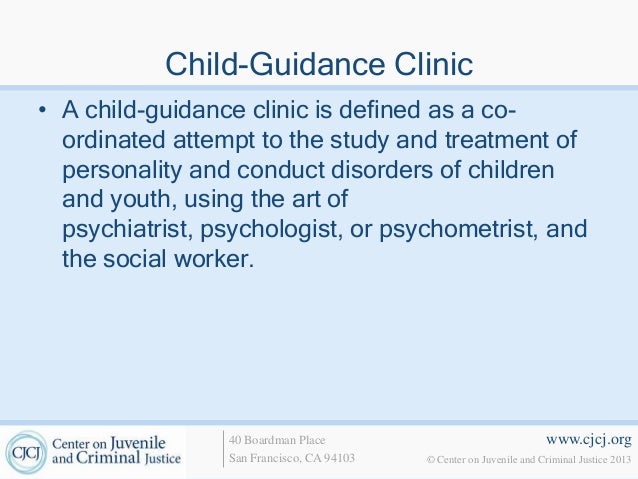 Child-Guidance Clinic

• A child-guidance clinic is defined as a co-ordinated attempt to the study and treatment of personality and conduct disorders of children and youth, using the art of psychiatrist, psychologist, or psychometrist, and the social worker.

CJCJ Center on Juvenile and Criminal Justice

40 Boardman Place
San Francisco, CA 94103

www.cjcj.org
© Center on Juvenile and Criminal Justice 2013